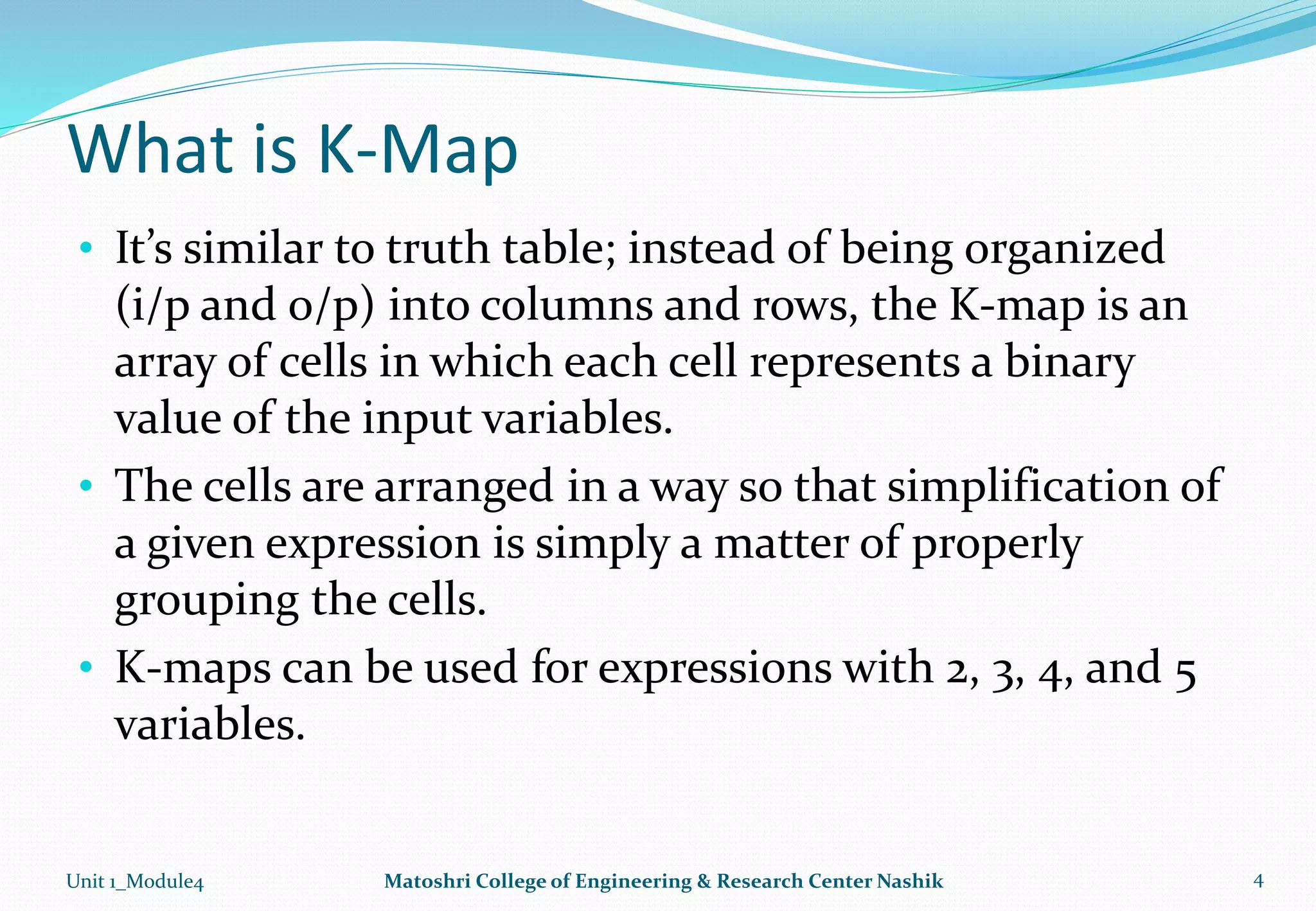 What is K-Map

• It’s similar to truth table; instead of being organized (i/p and o/p) into columns and rows, the K-map is an array of cells in which each cell represents a binary value of the input variables.

• The cells are arranged in a way so that simplification of a given expression is simply a matter of properly grouping the cells.

• K-maps can be used for expressions with 2, 3, 4, and 5 variables.

Unit 1_Module4 Matoshri College of Engineering & Research Center Nashik 4